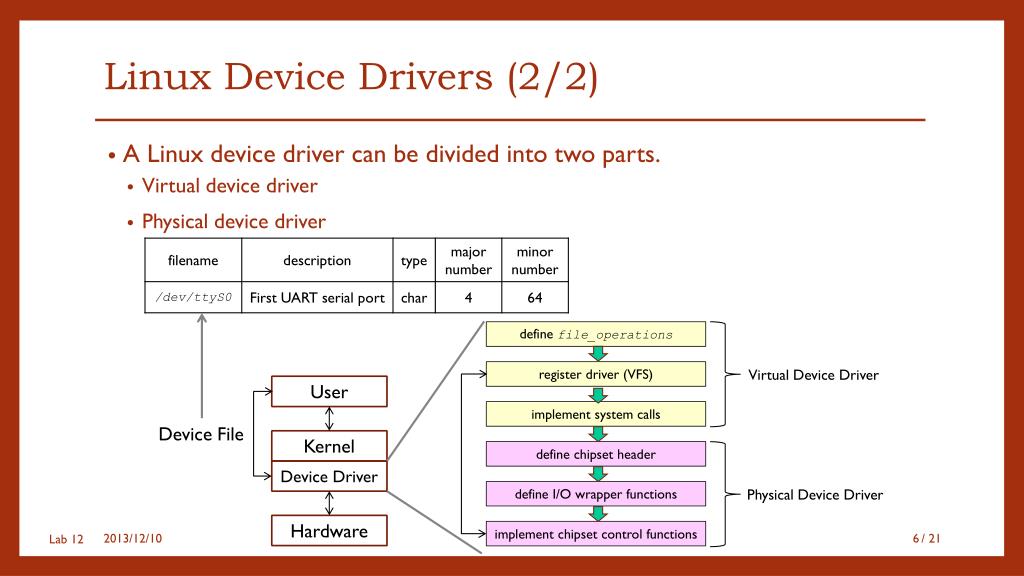 Linux Device Drivers (2/2)

• A Linux device driver can be divided into two parts.
  • Virtual device driver
  • Physical device driver

| filename | description | type | major number | minor number |
|---|---|---|---|---|
| /dev/ttyS0 | First UART serial port | char | 4 | 64 |

Device File

User

Kernel

Device Driver

Hardware

define file_operations

register driver (VFS)

implement system calls

define chipset header

define I/O wrapper functions

implement chipset control functions

Virtual Device Driver

Physical Device Driver

Lab 12 2013/12/10

6 / 21